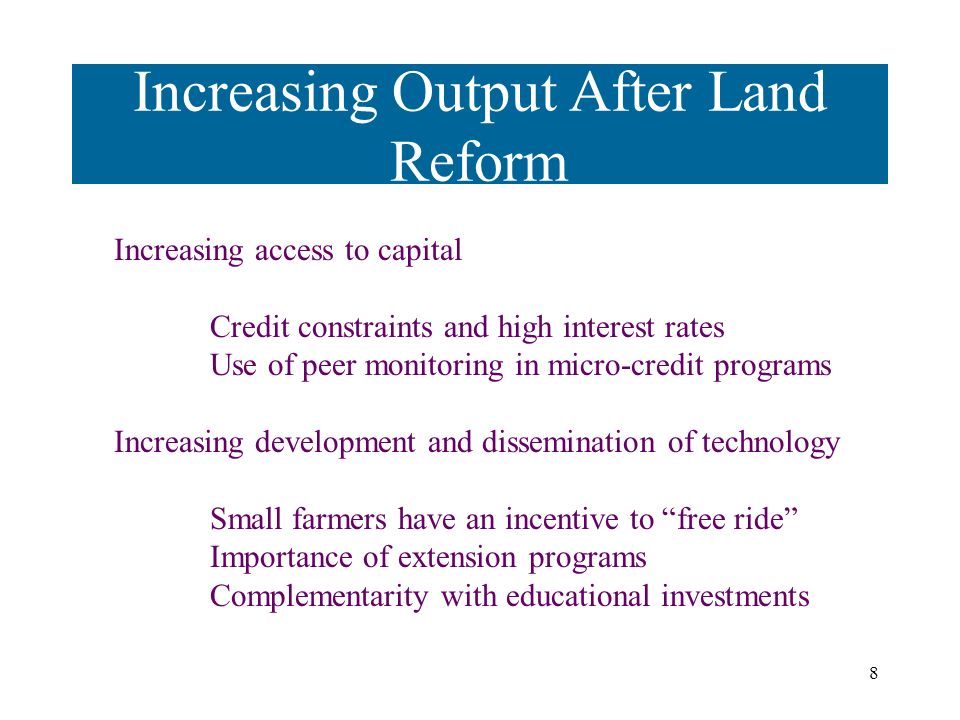 Increasing Output After Land Reform

Increasing access to capital

Credit constraints and high interest rates
Use of peer monitoring in micro-credit programs

Increasing development and dissemination of technology

Small farmers have an incentive to “free ride”
Importance of extension programs
Complementarity with educational investments

8